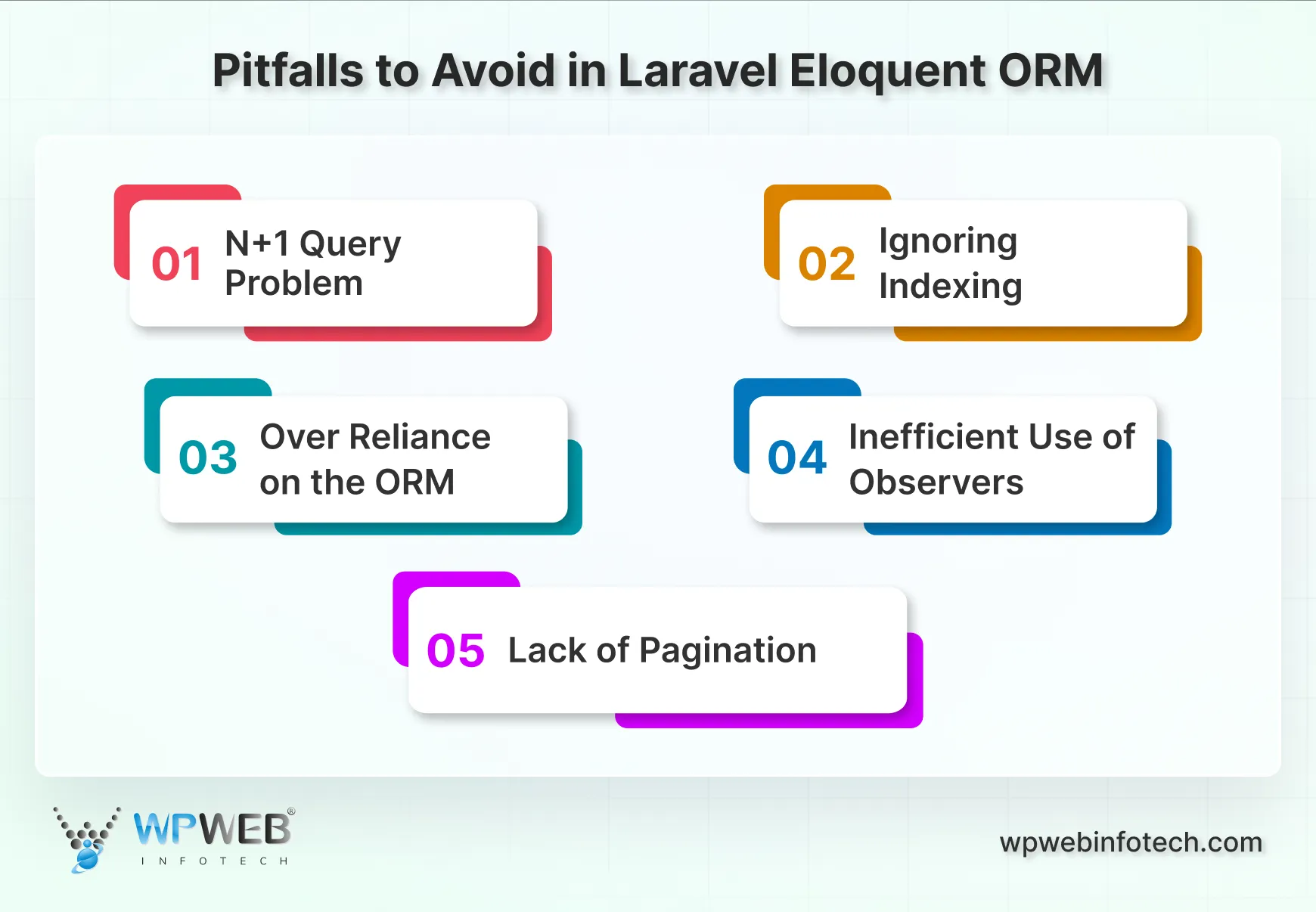 Pitfalls to Avoid in Laravel Eloquent ORM

01 N+1 Query Problem

02 Ignoring Indexing

03 Over Reliance on the ORM

04 Inefficient Use of Observers

05 Lack of Pagination

WPWEB® INFOTECH

wpwebinfotech.com